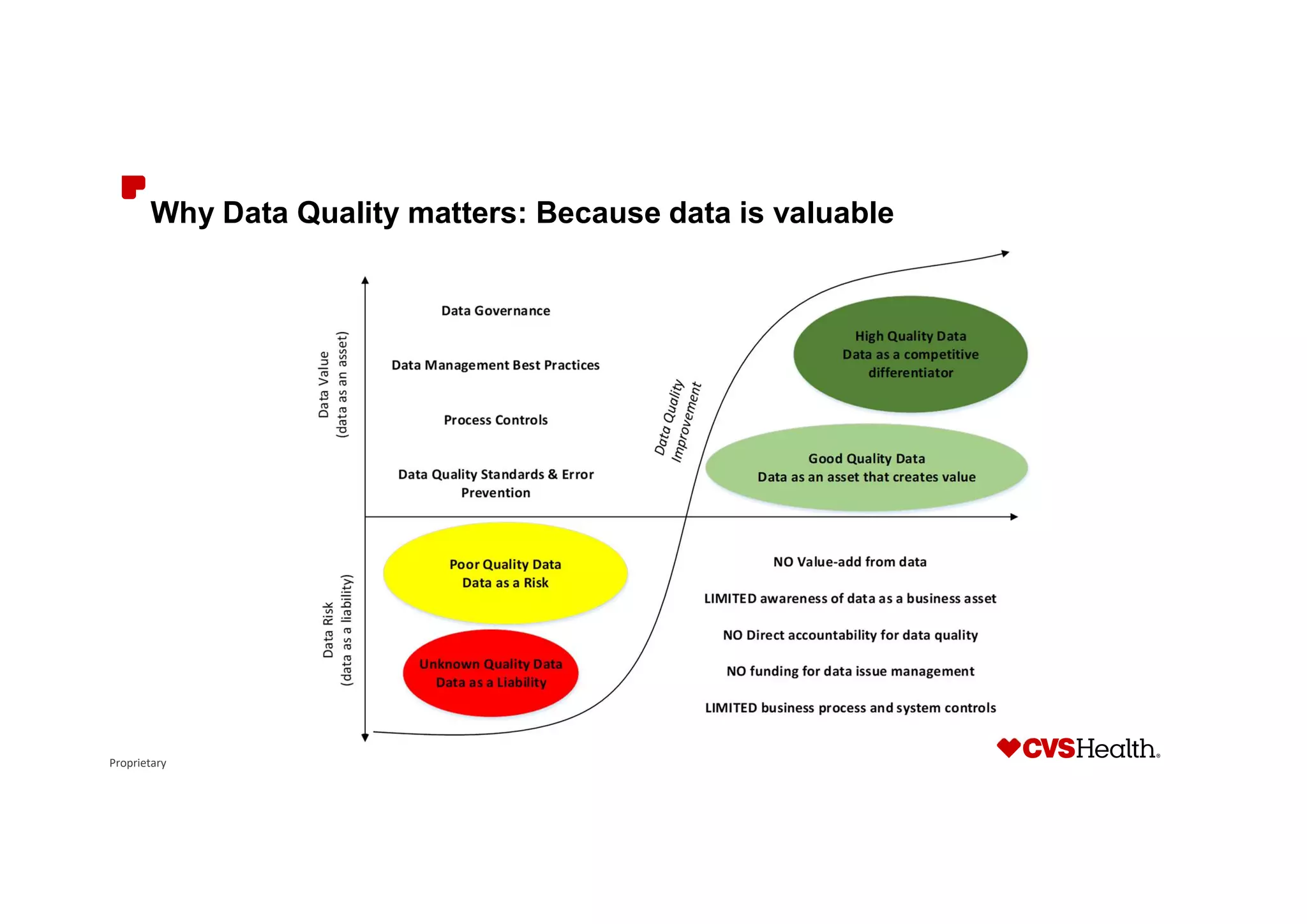 Why Data Quality matters: Because data is valuable

Data Value
(data as an asset)

Data Governance

Data Management Best Practices

Process Controls

Data Quality Standards & Error Prevention

Data Quality Improvement

High Quality Data
Data as a competitive differentiator

Good Quality Data
Data as an asset that creates value

Data Risk
(data as a liability)

Poor Quality Data
Data as a Risk

Unknown Quality Data
Data as a Liability

NO Value-add from data

LIMITED awareness of data as a business asset

NO Direct accountability for data quality

NO funding for data issue management

LIMITED business process and system controls

Proprietary

CVSHealth.